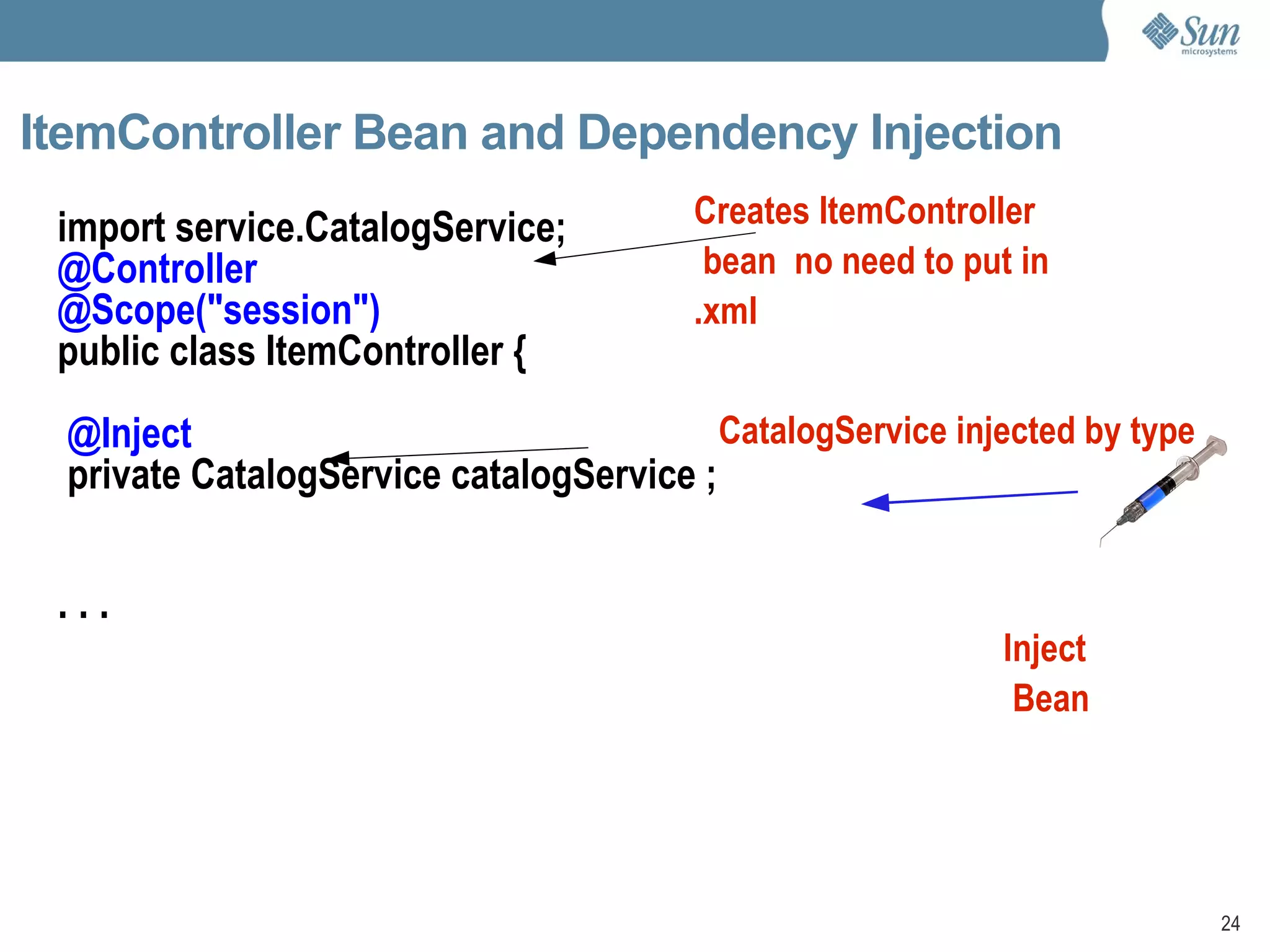 Sun microsystems

ItemController Bean and Dependency Injection

import service.CatalogService;
@Controller
@Scope("session")
public class ItemController {

@Inject
private CatalogService catalogService ;

. . .

Creates ItemController bean no need to put in .xml

CatalogService injected by type

Inject Bean

24